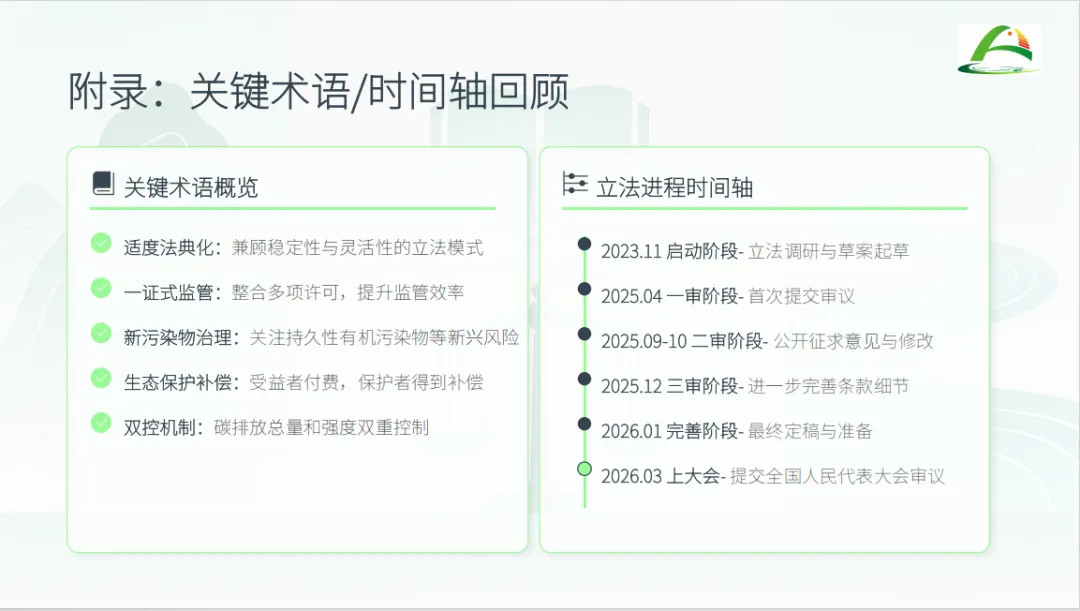 附录：关键术语/时间轴回顾

关键术语概览

适度法典化：兼顾稳定性与灵活性的立法模式

一证式监管：整合多项许可，提升监管效率

新污染物治理：关注持久性有机污染物等新兴风险

生态保护补偿：受益者付费，保护者得到补偿

双控机制：碳排放总量和强度双重控制

立法进程时间轴

2023.11 启动阶段- 立法调研与草案起草

2025.04 一审阶段- 首次提交审议

2025.09-10 二审阶段- 公开征求意见与修改

2025.12 三审阶段- 进一步完善条款细节

2026.01 完善阶段- 最终定稿与准备

2026.03 上大会- 提交全国人民代表大会审议